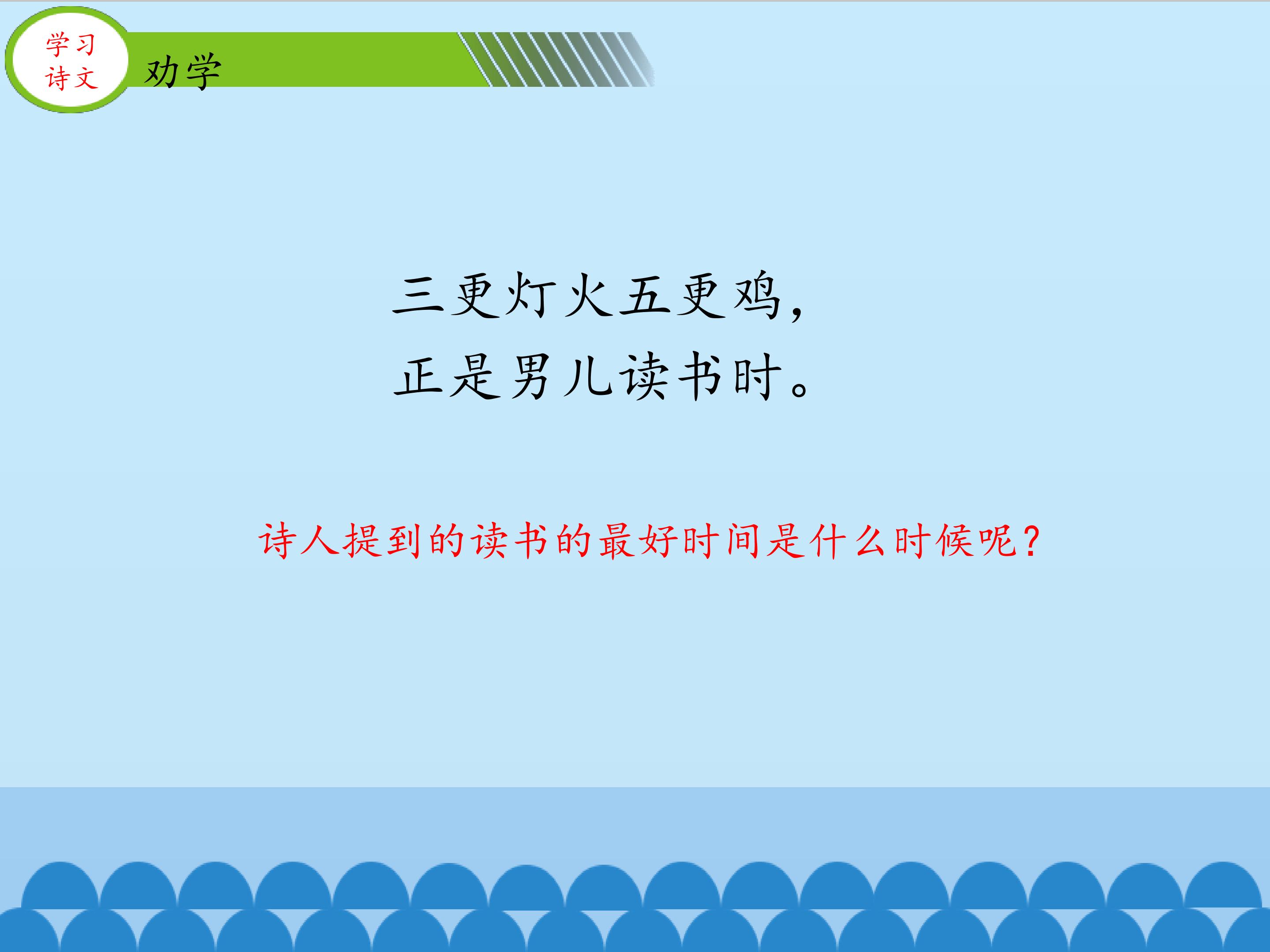 学习
诗文

劝学

三更灯火五更鸡，
正是男儿读书时。

诗人提到的读书的最好时间是什么时候呢？